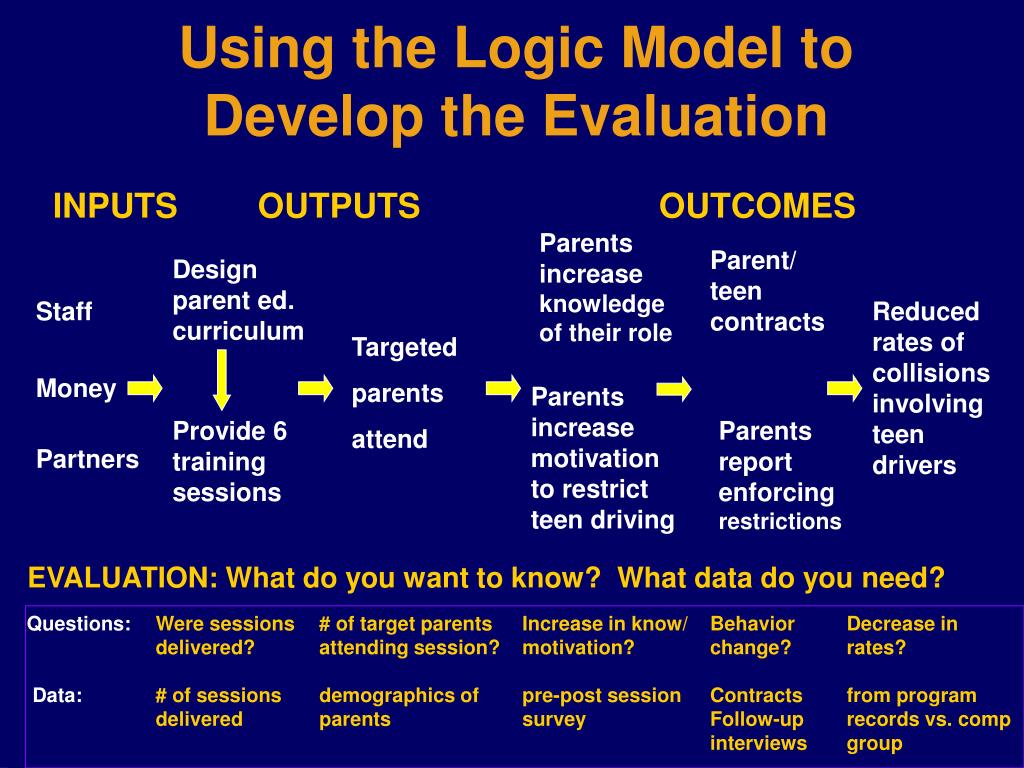 Using the Logic Model to Develop the Evaluation

INPUTS

OUTPUTS

OUTCOMES

Staff

Money

Partners

Design parent ed. curriculum

Provide 6 training sessions

Targeted parents attend

Parents increase knowledge of their role

Parents increase motivation to restrict teen driving

Parent/ teen contracts

Parents report enforcing restrictions

Reduced rates of collisions involving teen drivers

EVALUATION: What do you want to know? What data do you need?

| Questions: | Were sessions delivered? | # of target parents attending session? | Increase in know/ motivation? | Behavior change? | Decrease in rates? |
|---|---|---|---|---|---|
| Data: | # of sessions delivered | demographics of parents | pre-post session survey | Contracts Follow-up interviews | from program records vs. comp group |